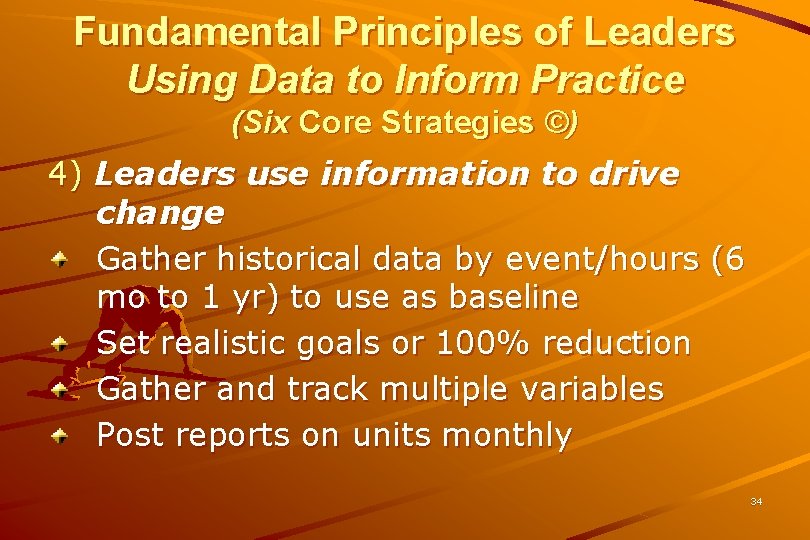 Fundamental Principles of Leaders
Using Data to Inform Practice
(Six Core Strategies ©)

4) Leaders use information to drive change

Gather historical data by event/hours (6 mo to 1 yr) to use as baseline

Set realistic goals or 100% reduction

Gather and track multiple variables

Post reports on units monthly

34